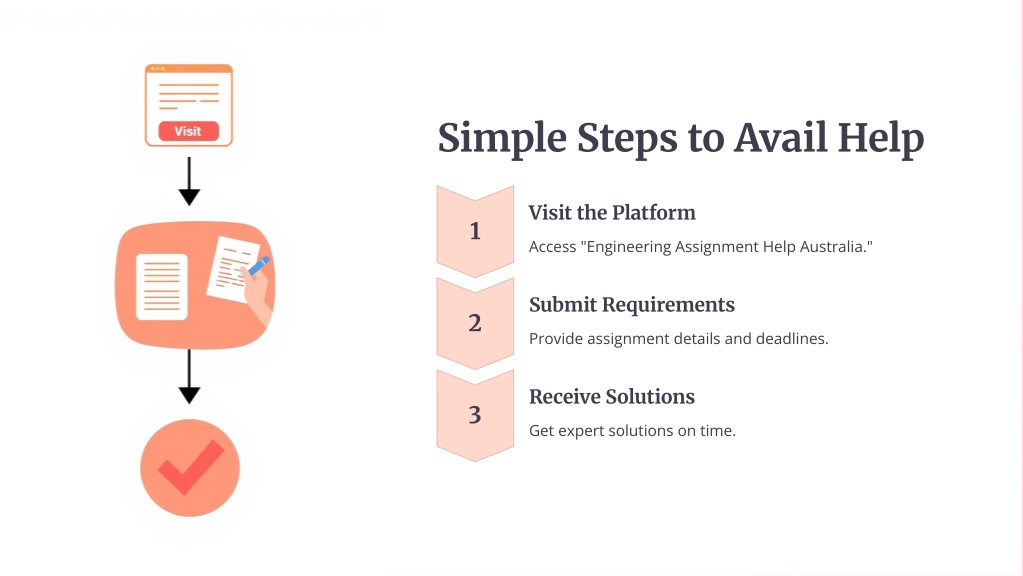 Visit

Simple Steps to Avail Help

1

Visit the Platform

Access "Engineering Assignment Help Australia."

2

Submit Requirements

Provide assignment details and deadlines.

3

Receive Solutions

Get expert solutions on time.